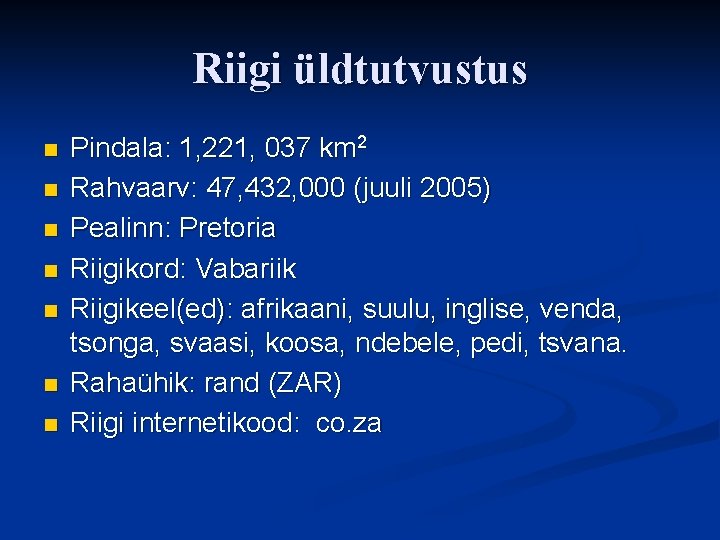 Riigi üldtutvustus

- Pindala: 1,221, 037 km$^2$
- Rahvaarv: 47,432,000 (juuli 2005)
- Pealinn: Pretoria
- Riigikord: Vabariik
- Riigikeel(ed): afrikaani, suulu, inglise, venda, tsonga, svaasi, koosa, ndebele, pedi, tsvana.
- Rahaühik: rand (ZAR)
- Riigi internetikood: co.za